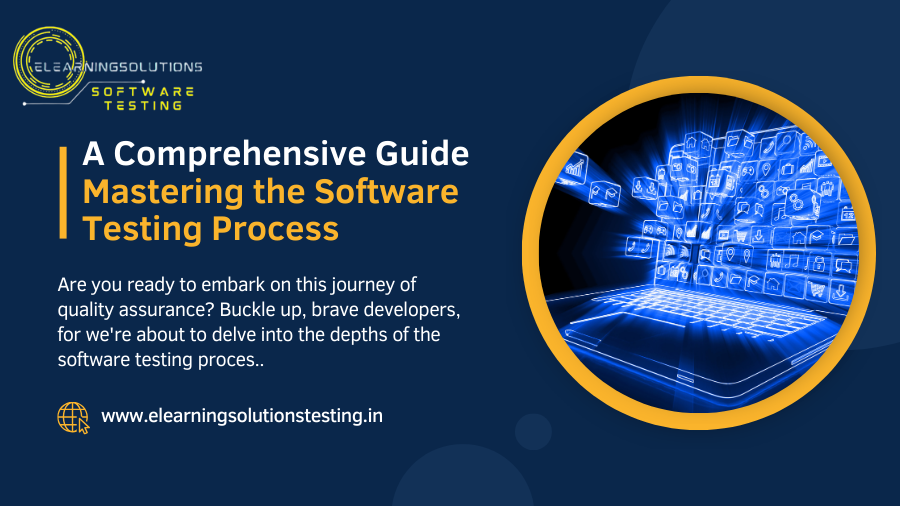 ELEARNINGSOLUTIONS
SOFTWARE
TESTING

A Comprehensive Guide
Mastering the Software Testing Process

Are you ready to embark on this journey of quality assurance? Buckle up, brave developers, for we're about to delve into the depths of the software testing proces..

www.elearningsolutionstesting.in